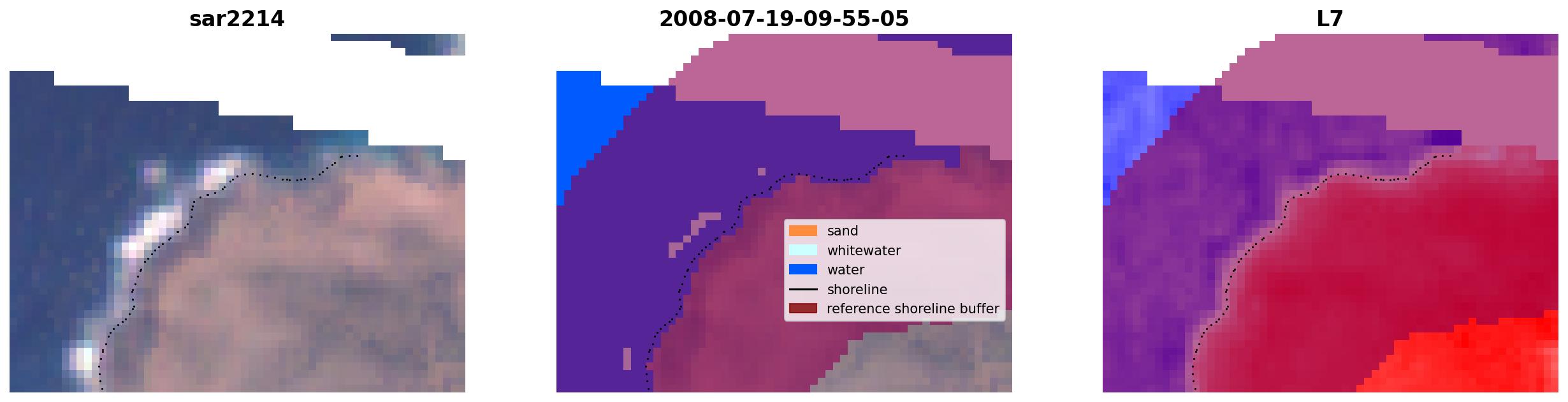 sar2214

2008-07-19-09-55-05

sand
whitewater
water
shoreline
reference shoreline buffer

L7